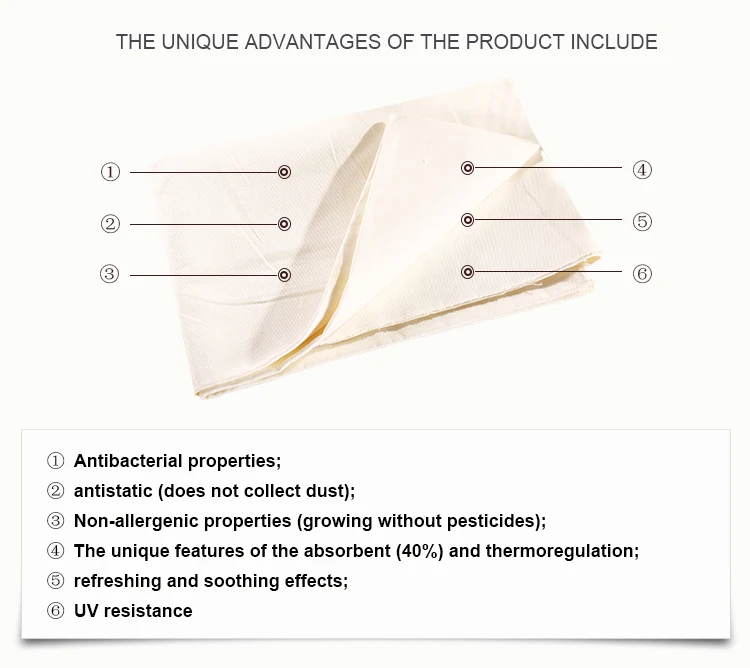 THE UNIQUE ADVANTAGES OF THE PRODUCT INCLUDE

①

②

③

④

⑤

⑥

① Antibacterial properties;
② antistatic (does not collect dust);
③ Non-allergenic properties (growing without pesticides);
④ The unique features of the absorbent (40%) and thermoregulation;
⑤ refreshing and soothing effects;
⑥ UV resistance